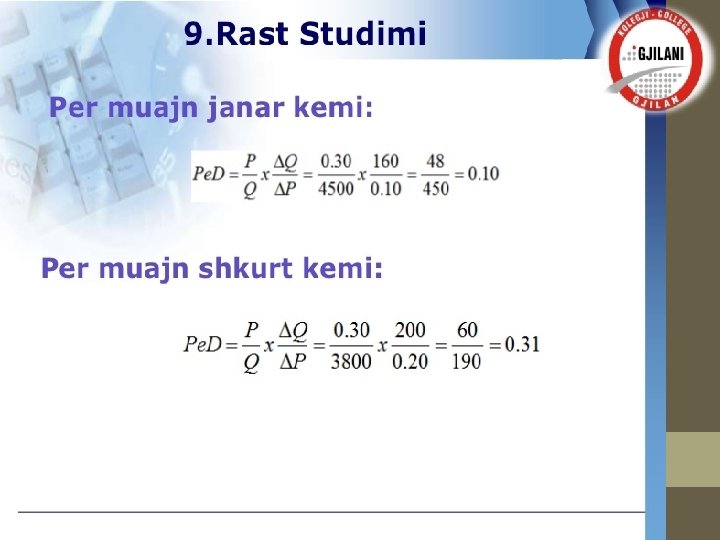 9.Rast Studimi

KOLEGJI - COLLEGE
GJILANI
GJILAN

Per muajn janar kemi:

$PeD = \frac{P}{Q} x \frac{\Delta Q}{\Delta P} = \frac{0.30}{4500} x \frac{160}{0.10} = \frac{48}{450} = 0.10$

Per muajn shkurt kemi:

$PeD = \frac{P}{Q} x \frac{\Delta Q}{\Delta P} = \frac{0.30}{3800} x \frac{200}{0.20} = \frac{60}{190} = 0.31$